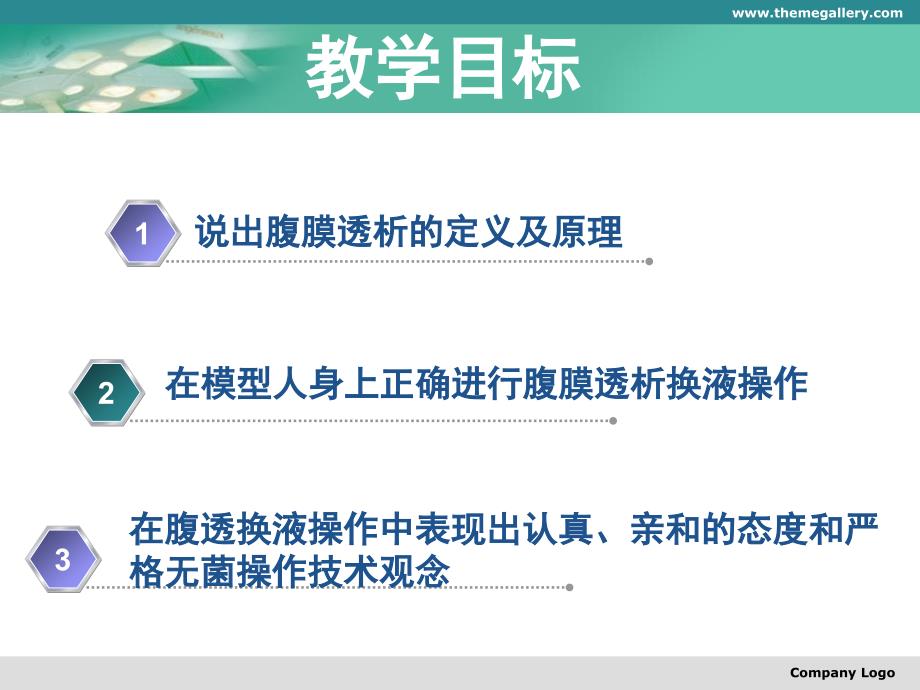 www.themegallery.com

教学目标

1 说出腹膜透析的定义及原理

2 在模型人身上正确进行腹膜透析换液操作

3 在腹透换液操作中表现出认真、亲和的态度和严格无菌操作技术观念

Company Logo